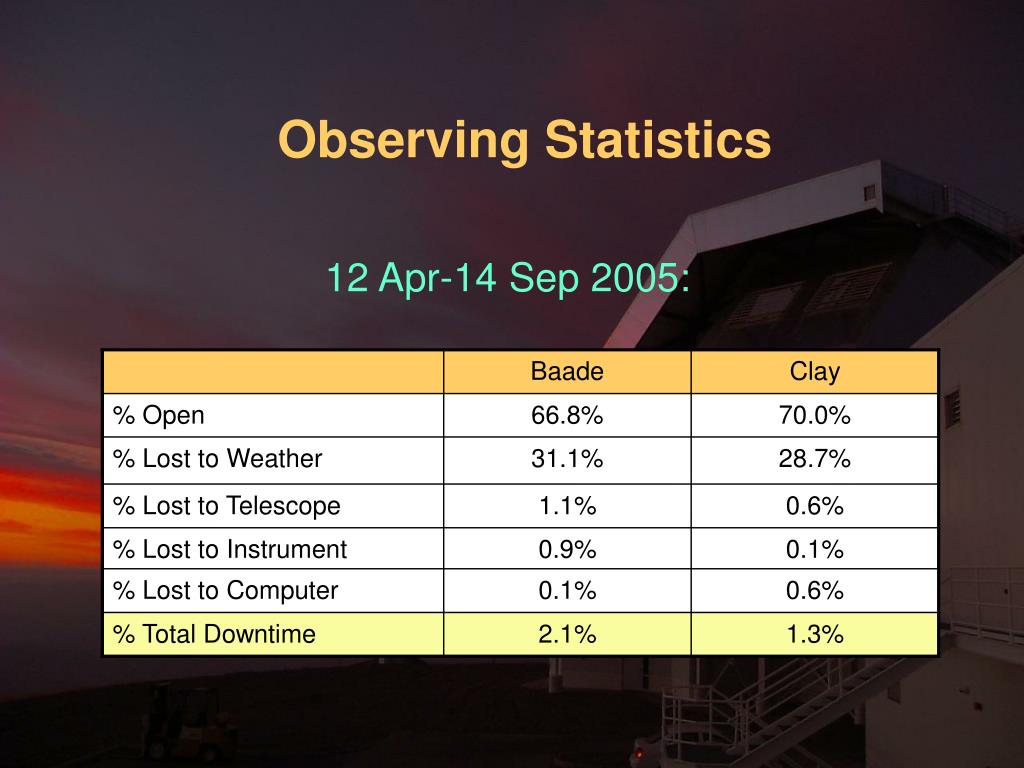 Observing Statistics

12 Apr-14 Sep 2005:

| | Baade | Clay |
|---|---|---|
| % Open | 66.8% | 70.0% |
| % Lost to Weather | 31.1% | 28.7% |
| % Lost to Telescope | 1.1% | 0.6% |
| % Lost to Instrument | 0.9% | 0.1% |
| % Lost to Computer | 0.1% | 0.6% |
| % Total Downtime | 2.1% | 1.3% |